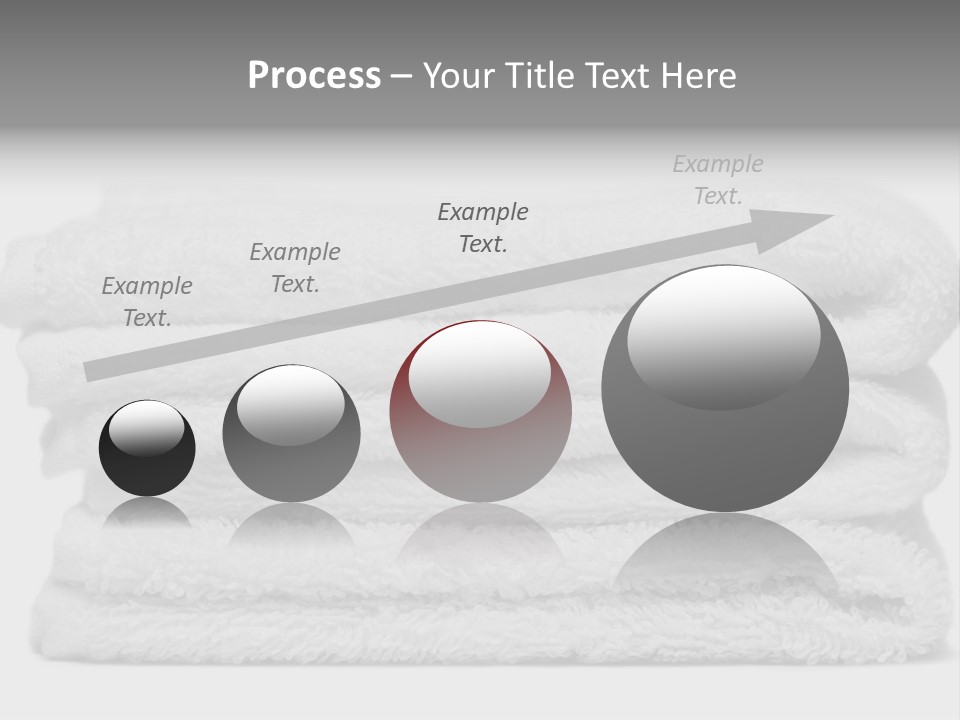 Process – Your Title Text Here

Example Text.

Example Text.

Example Text.

Example Text.